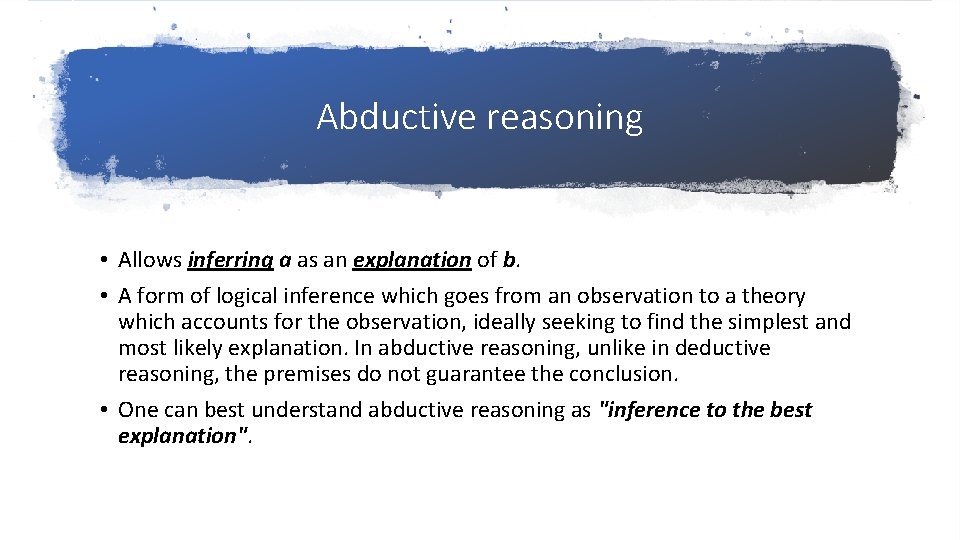 Abductive reasoning

• Allows inferring a as an explanation of b.

• A form of logical inference which goes from an observation to a theory which accounts for the observation, ideally seeking to find the simplest and most likely explanation. In abductive reasoning, unlike in deductive reasoning, the premises do not guarantee the conclusion.

• One can best understand abductive reasoning as "inference to the best explanation".